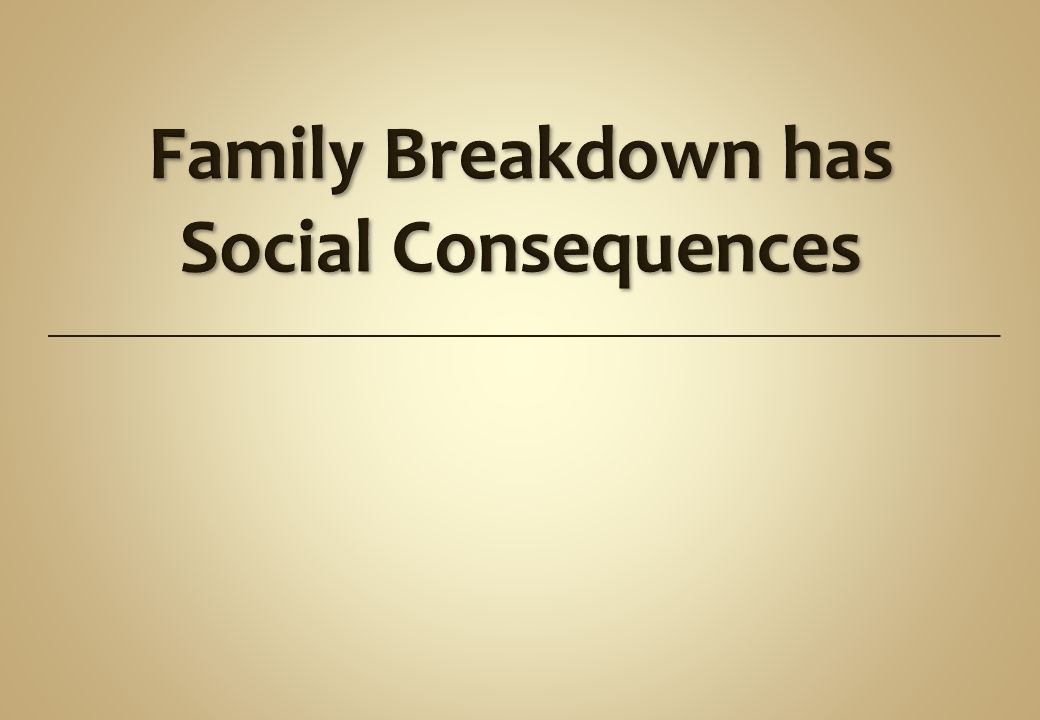 Family Breakdown has Social Consequences